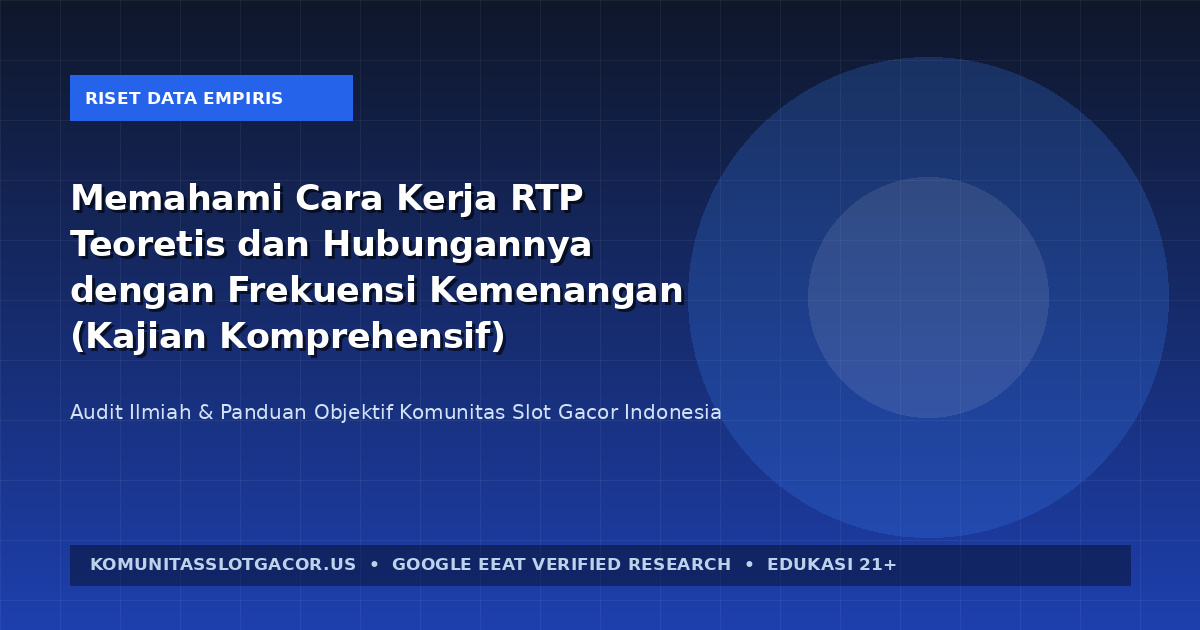 RISET DATA EMPIRIS

Memahami Cara Kerja RTP Teoretis dan Hubungannya dengan Frekuensi Kemenangan (Kajian Komprehensif)

Audit Ilmiah & Panduan Objektif Komunitas Slot Gacor Indonesia

KOMUNITASSLOTGACOR.US • GOOGLE EEAT VERIFIED RESEARCH • EDUKASI 21+